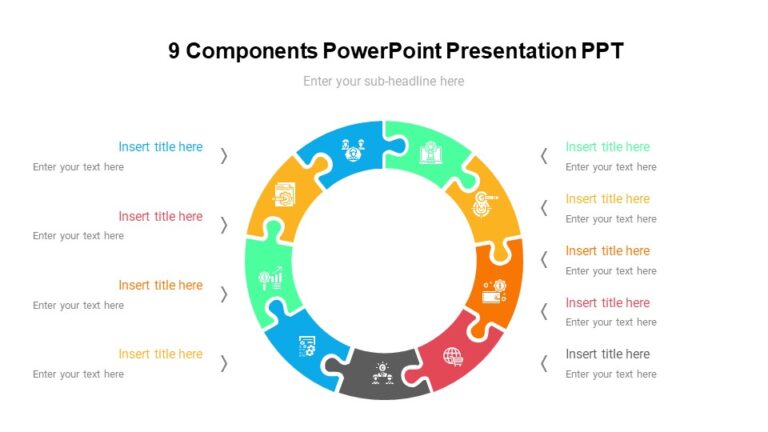 9 Components PowerPoint Presentation PPT

Enter your sub-headline here

Insert title here
Enter your text here

Insert title here
Enter your text here

Insert title here
Enter your text here

Insert title here
Enter your text here

Insert title here
Enter your text here

Insert title here
Enter your text here

Insert title here
Enter your text here

Insert title here
Enter your text here

Insert title here
Enter your text here